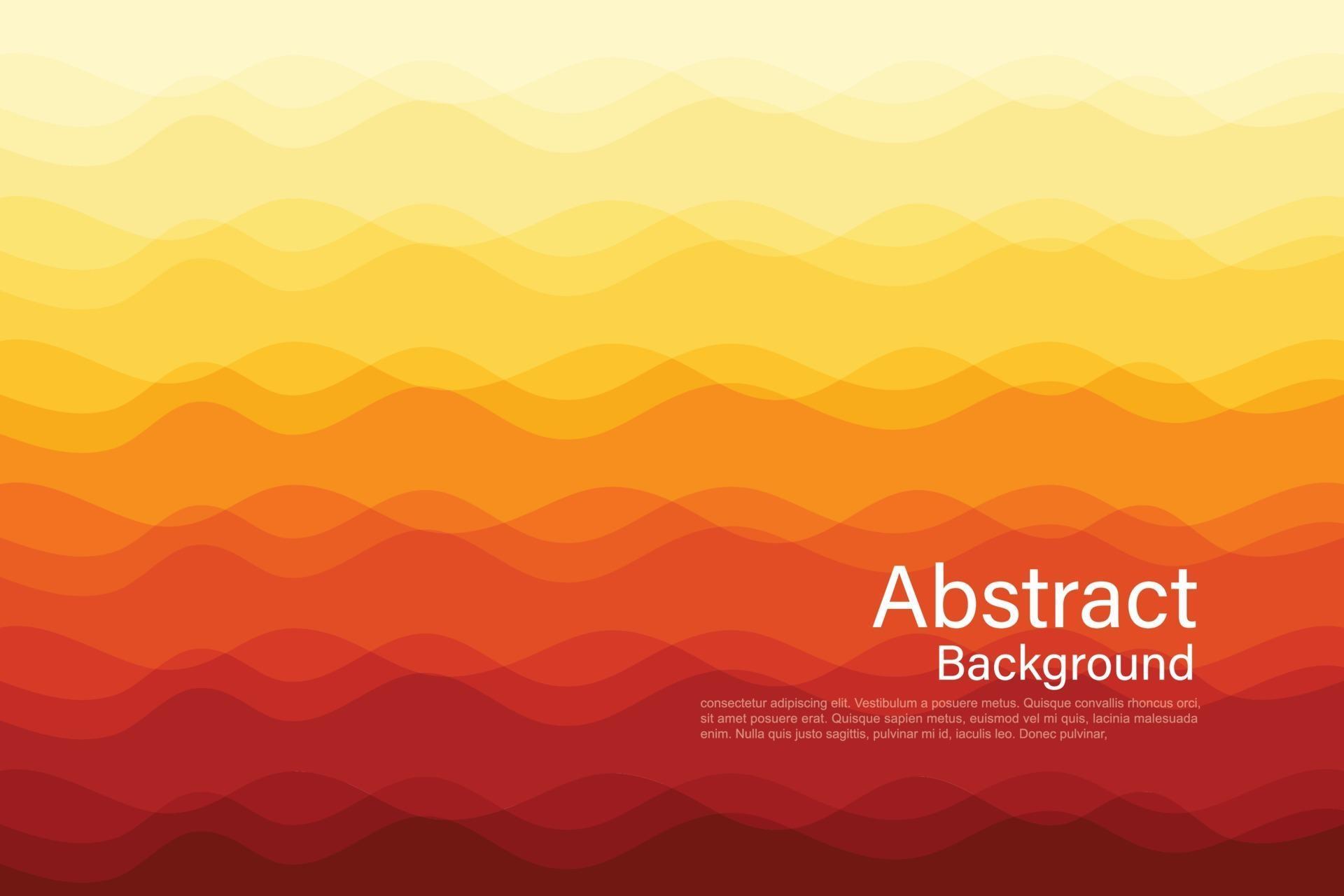 Abstract
Background

consectetur adipiscing elit. Vestibulum a posuere metus. Quisque convallis rhoncus orci, sit amet posuere erat. Quisque sapien metus, euismod vel mi quis, lacinia malesuada enim. Nulla quis justo sagittis, pulvinar mi id, iaculis leo. Donec pulvinar,